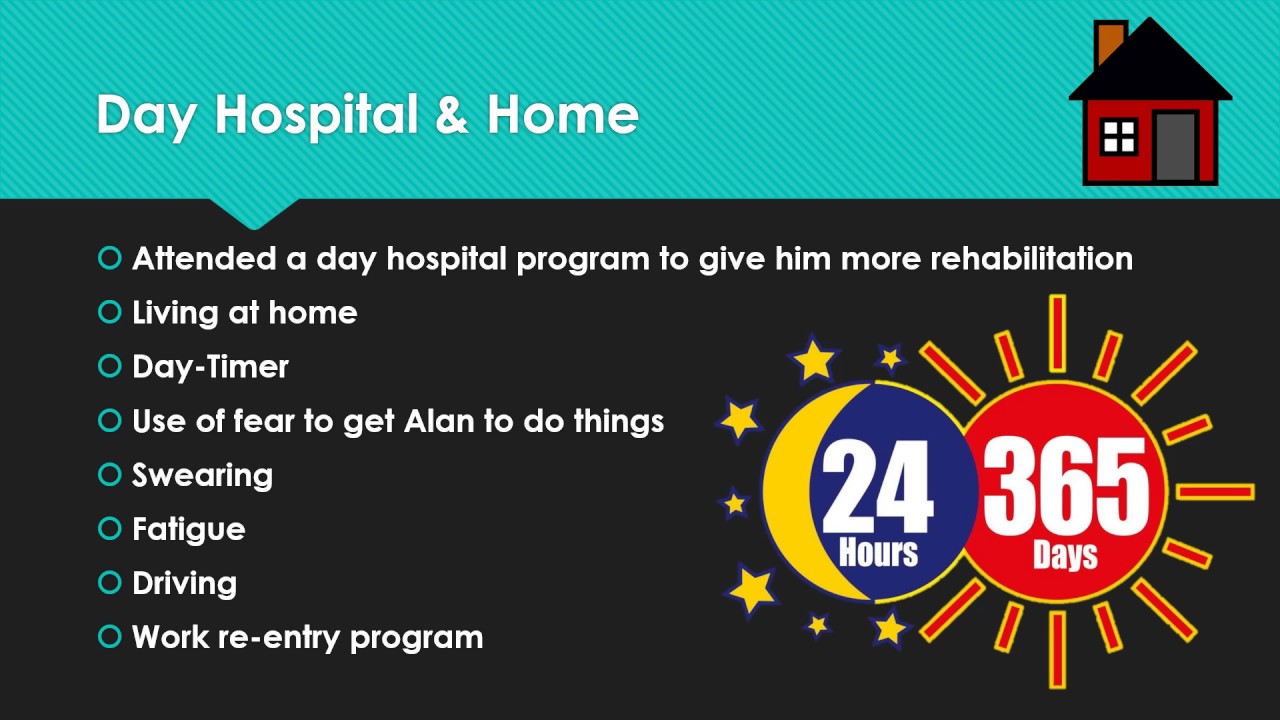 Day Hospital & Home

Attended a day hospital program to give him more rehabilitation
Living at home
Day-Timer
Use of fear to get Alan to do things
Swearing
Fatigue
Driving
Work re-entry program

24 Hours
365 Days